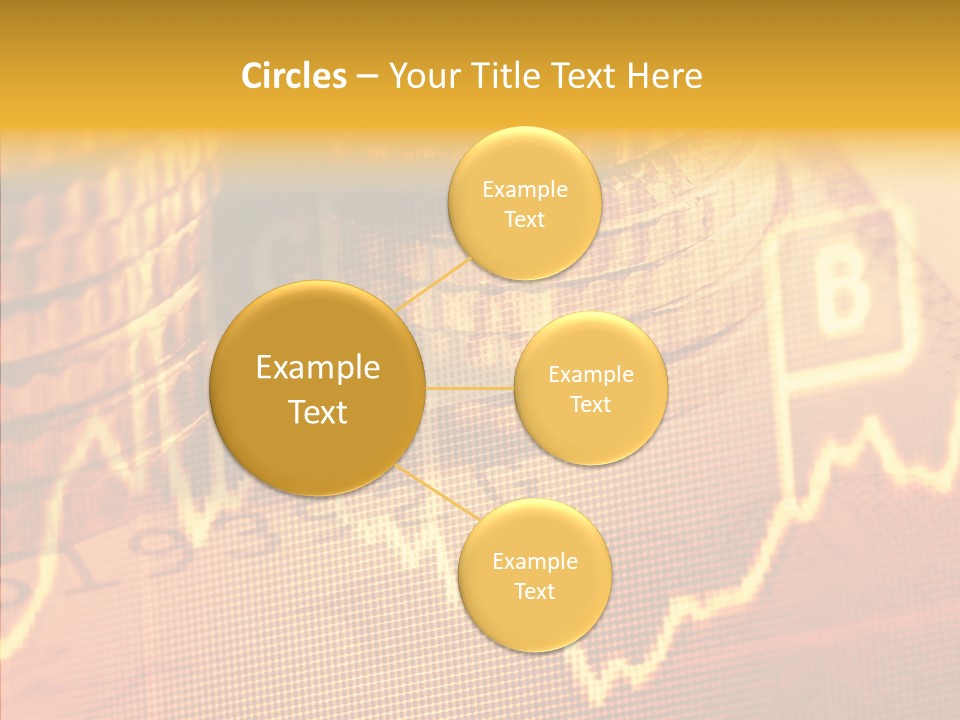 Circles – Your Title Text Here

Example Text

Example Text

Example Text

Example Text